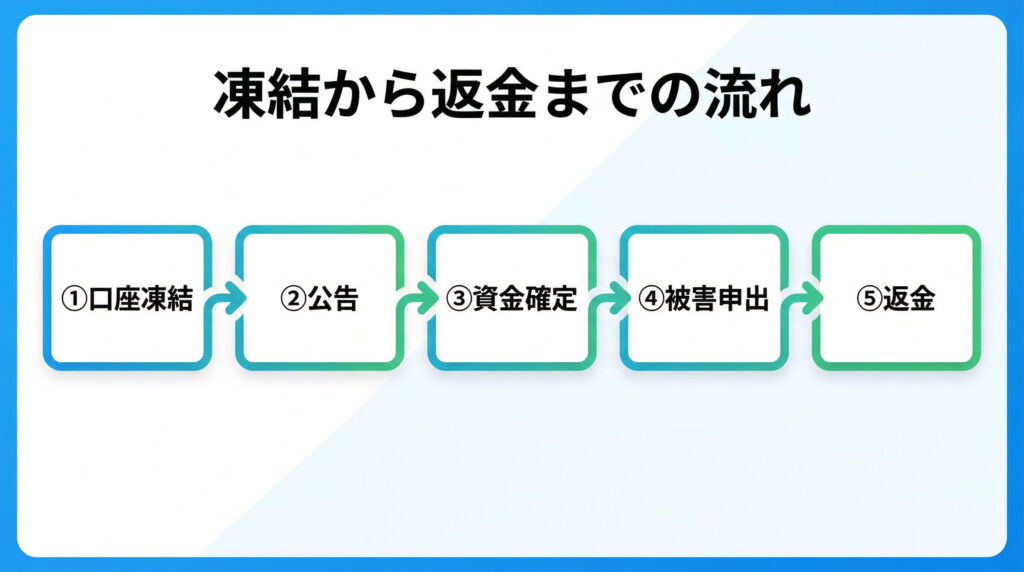 凍結から返金までの流れ

①口座凍結

②公告

③資金確定

④被害申出

⑤返金